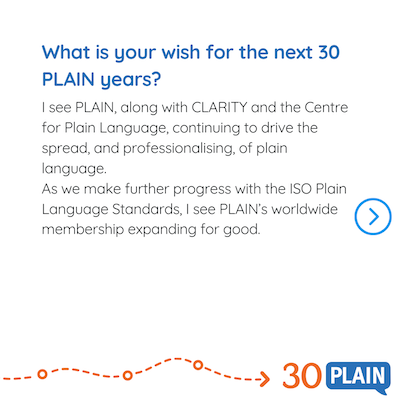 What is your wish for the next 30 PLAIN years?

I see PLAIN, along with CLARITY and the Centre for Plain Language, continuing to drive the spread, and professionalising, of plain language.
As we make further progress with the ISO Plain Language Standards, I see PLAIN's worldwide membership expanding for good.

30 PLAIN